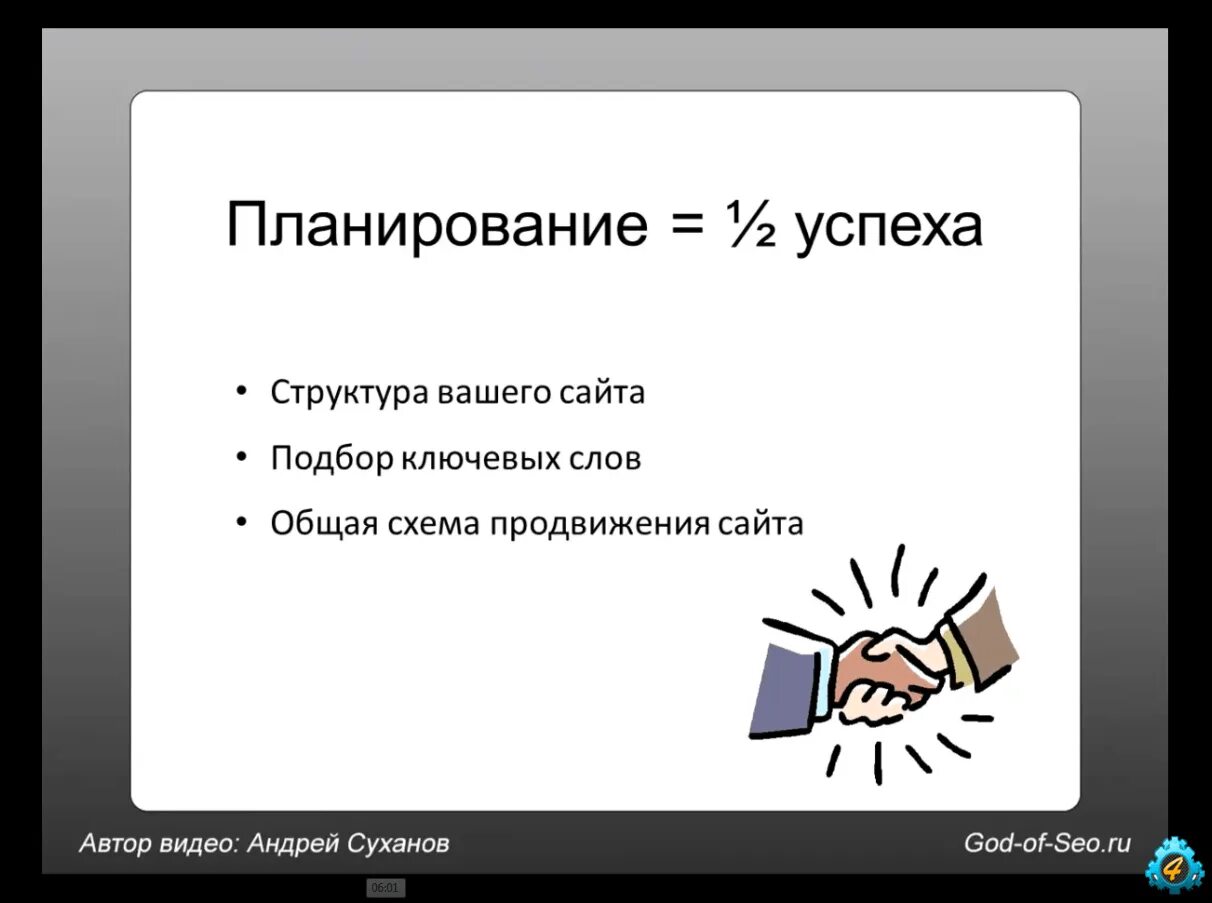 Планирование = ½ успеха

• Структура вашего сайта
• Подбор ключевых слов
• Общая схема продвижения сайта

Автор видео: Андрей Суханов

God-of-Seo.ru

06:01

4